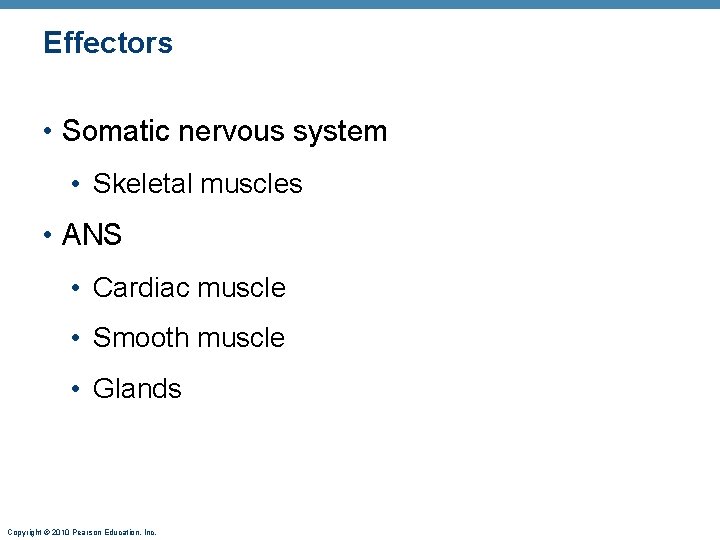 Effectors

• Somatic nervous system

• Skeletal muscles

• ANS

• Cardiac muscle

• Smooth muscle

• Glands

Copyright © 2010 Pearson Education, Inc.